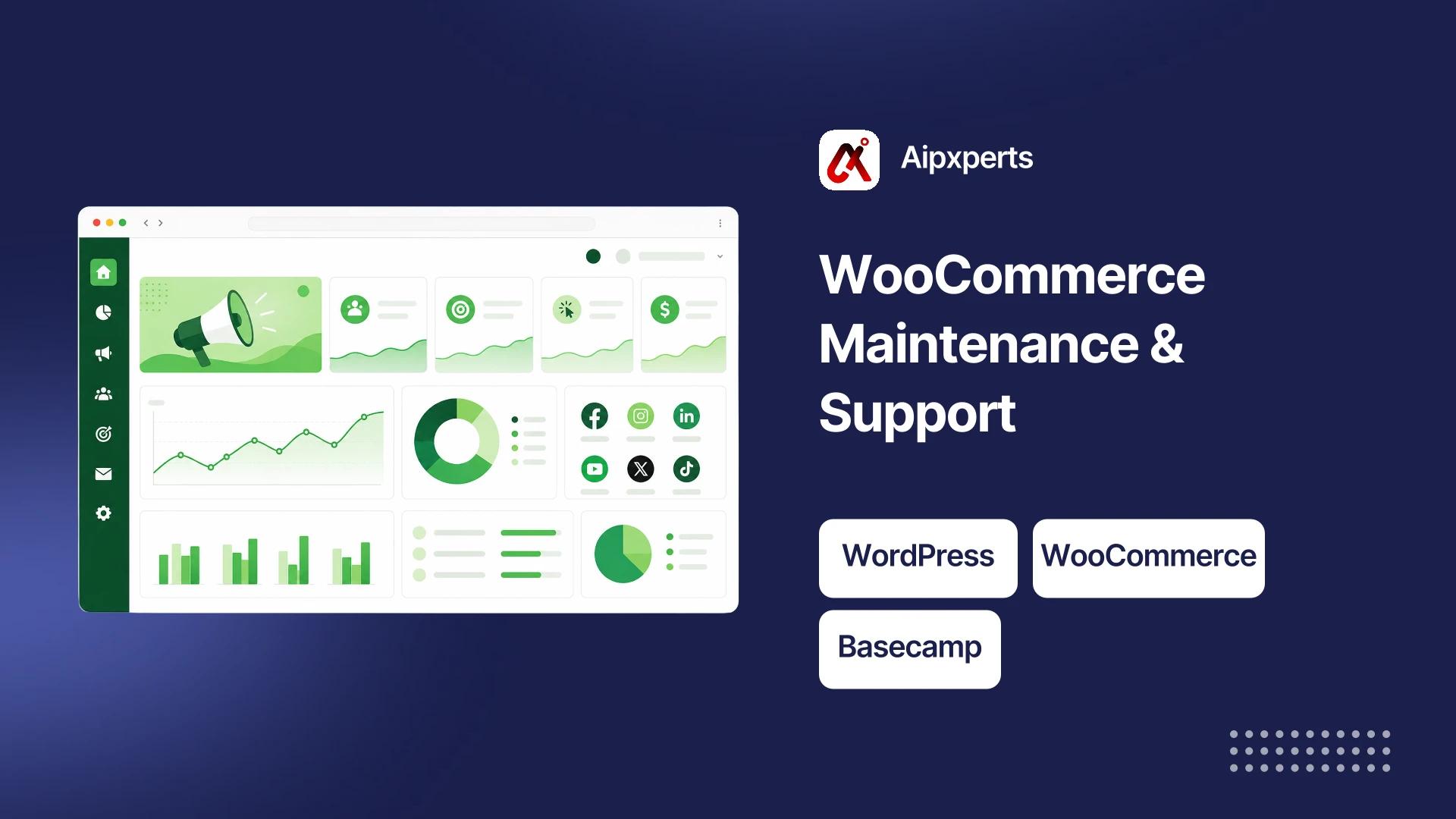 Aipxperts

WooCommerce Maintenance & Support

WordPress

WooCommerce

Basecamp